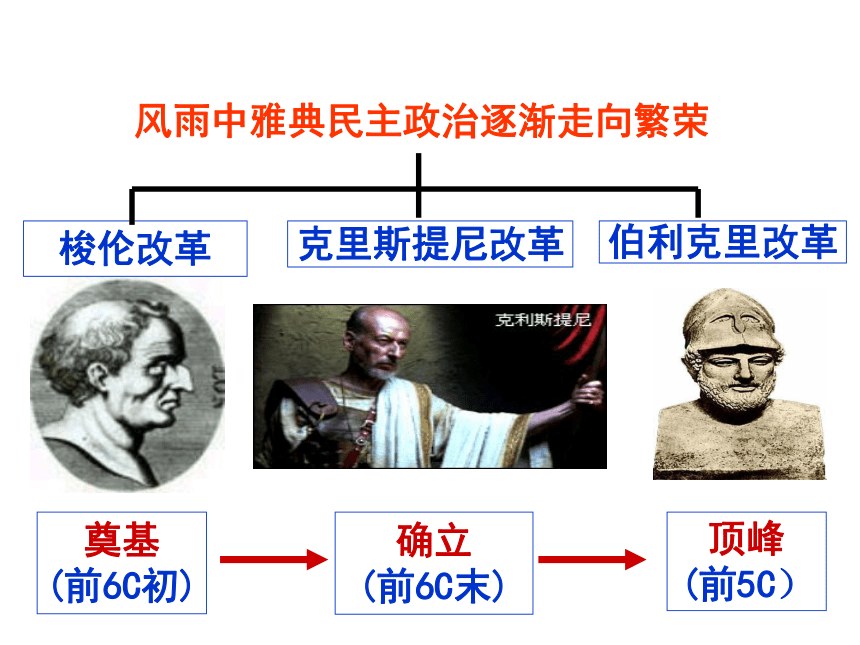 风雨中雅典民主政治逐渐走向繁荣

梭伦改革

克里斯提尼改革

伯利克里改革

克利斯提尼

奠基
（前6C初）

确立
（前6C末）

顶峰
（前5C）